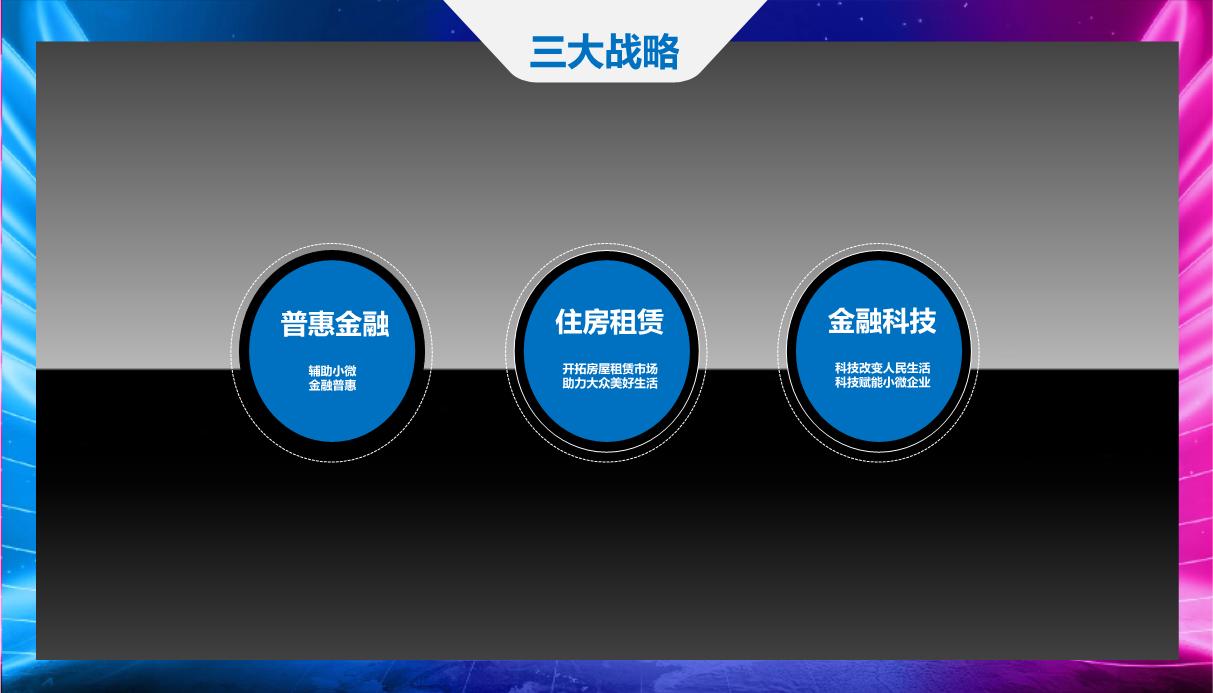 三大战略

普惠金融

辅助小微
金融普惠

住房租赁

开拓房屋租赁市场
助力大众美好生活

金融科技

科技改变人民生活
科技赋能小微企业